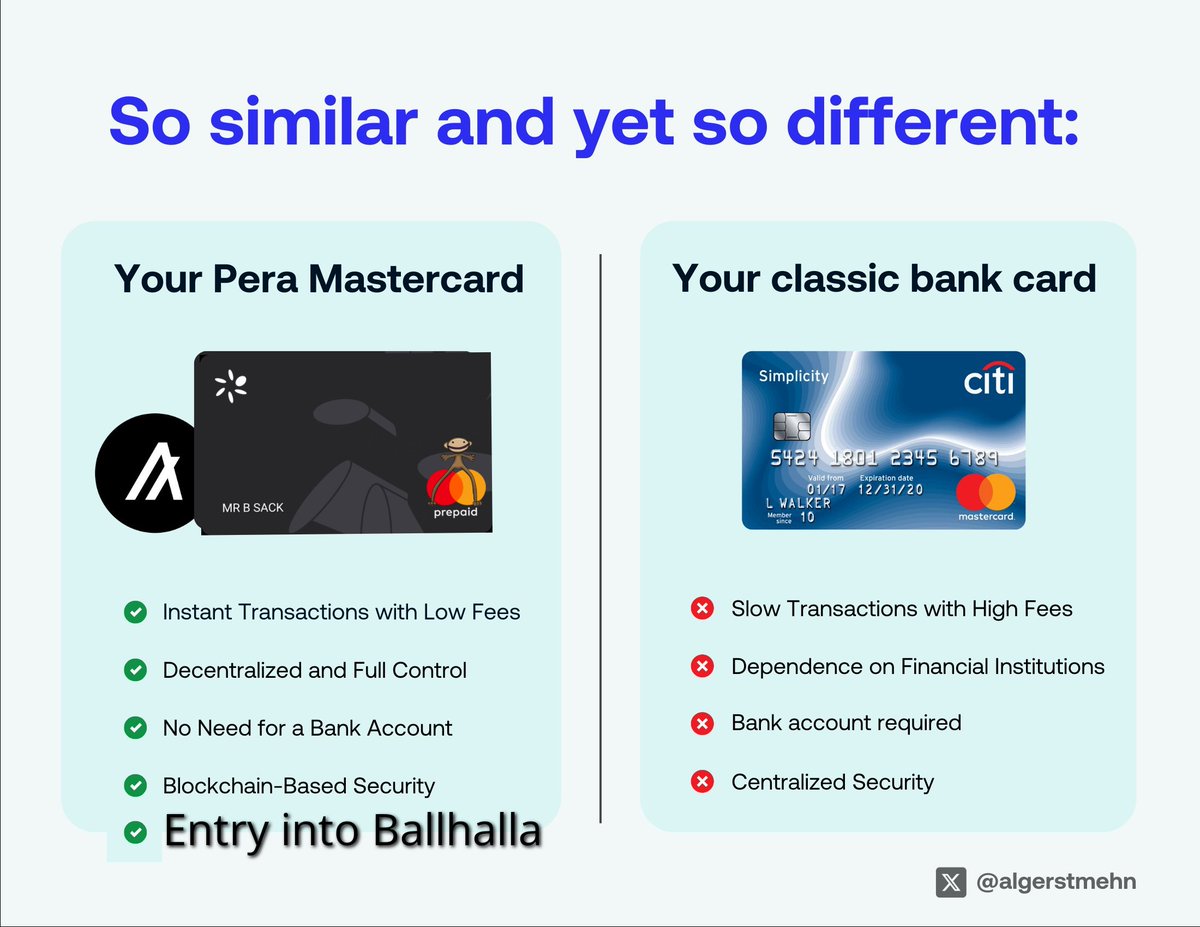 So similar and yet so different:

Your Pera Mastercard

MR B SACK

prepaid

Instant Transactions with Low Fees

Decentralized and Full Control

No Need for a Bank Account

Blockchain-Based Security

Entry into Ballhalla

Your classic bank card

Simplicity

citi

5424 1801 2345 6789

Valid from 01/17 Expiration date 12/31/20

L WALKER

Member since 10

mastercard

Slow Transactions with High Fees

Dependence on Financial Institutions

Bank account required

Centralized Security

@algerstmehn